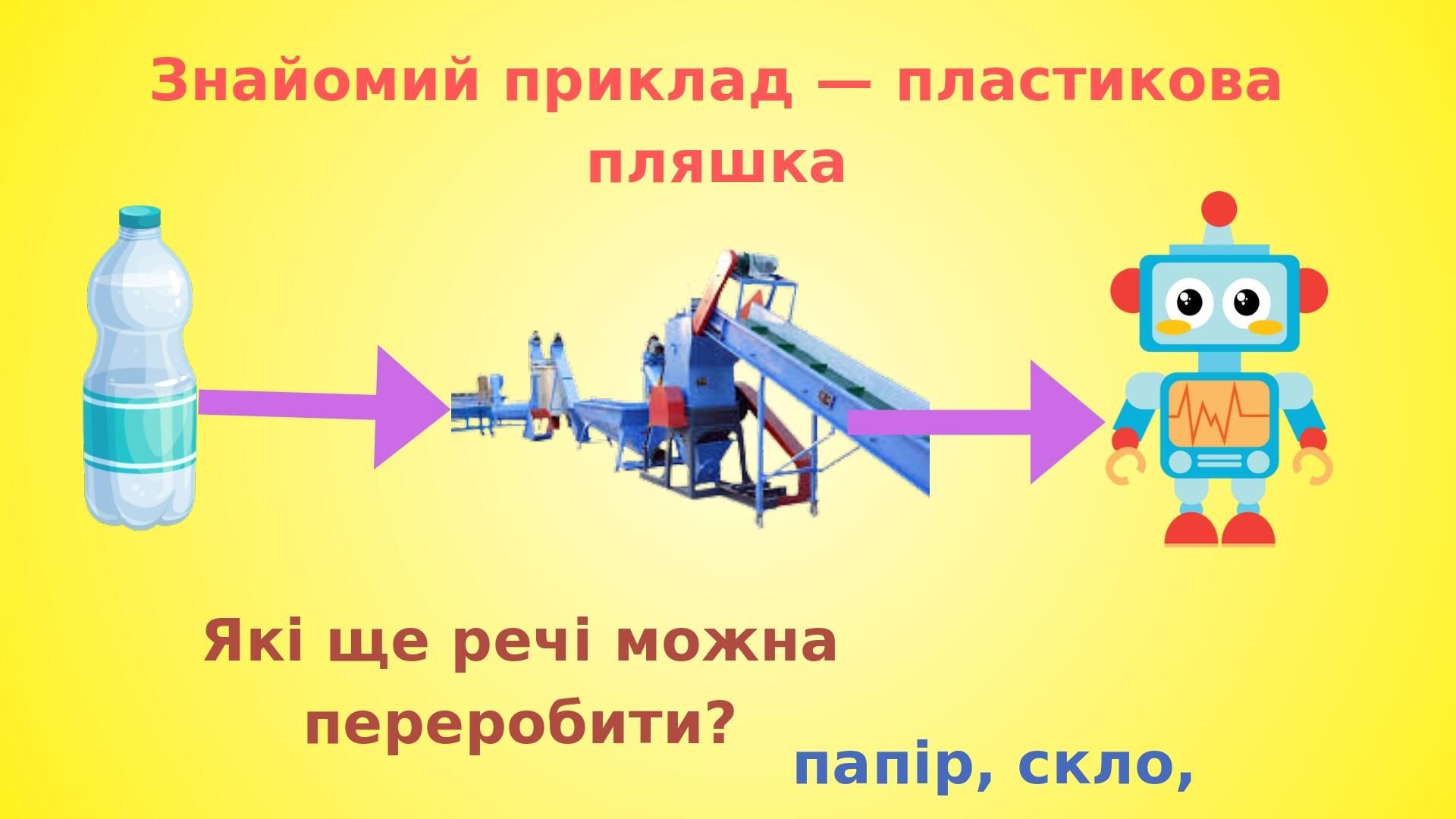 Знайомий приклад — пластикова пляшка

Які ще речі можна переробити?

папір, скло,